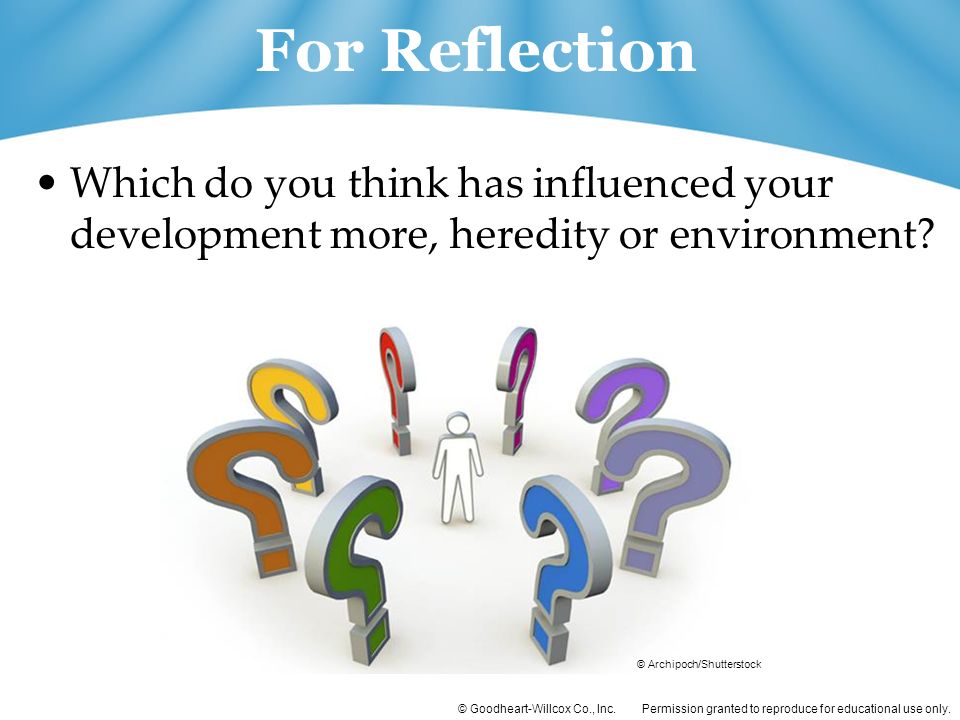 For Reflection

• Which do you think has influenced your development more, heredity or environment?

© Archipoch/Shutterstock

© Goodheart-Willcox Co., Inc. Permission granted to reproduce for educational use only.